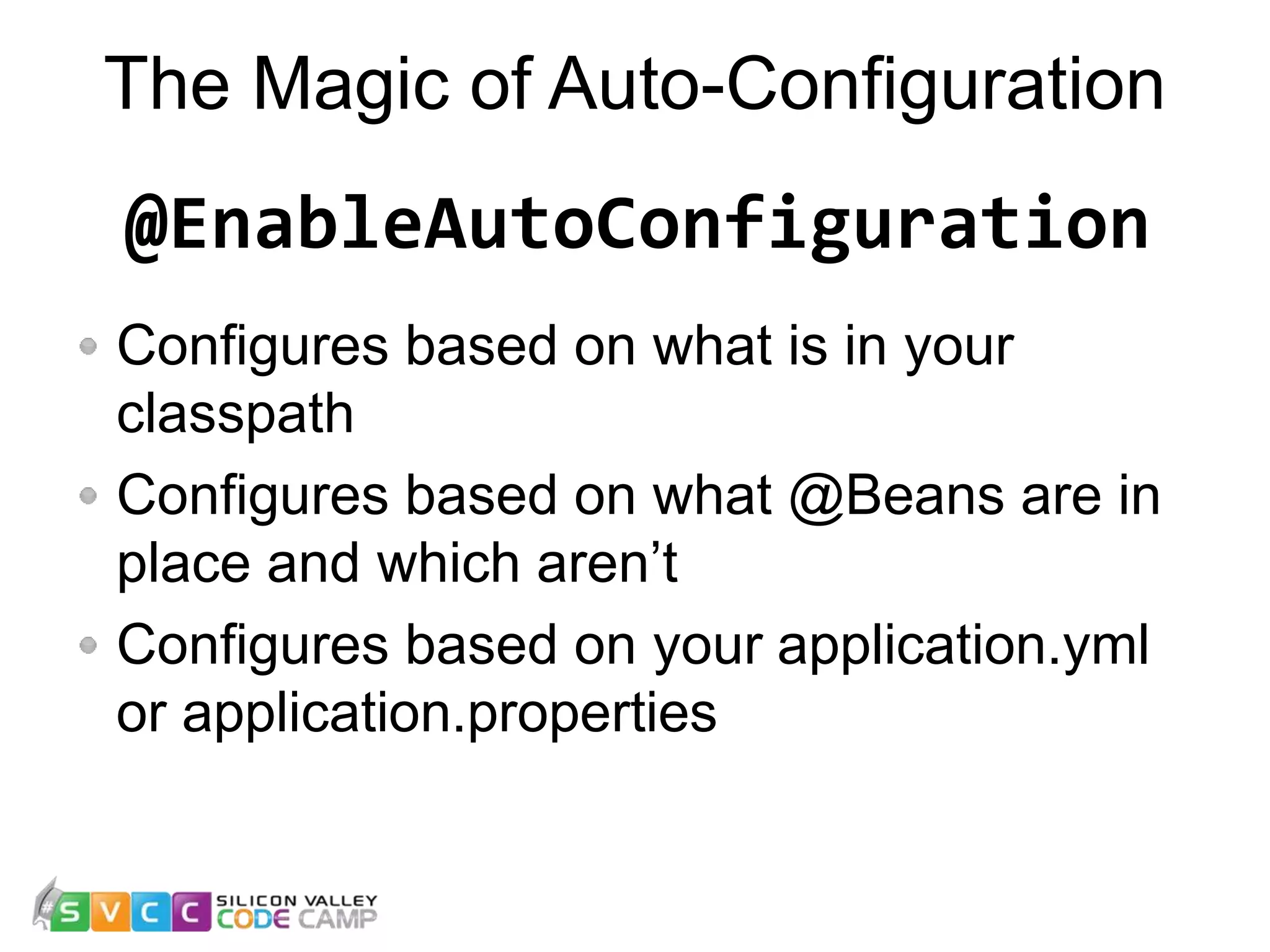 The Magic of Auto-Configuration

@EnableAutoConfiguration

- Configures based on what is in your classpath
- Configures based on what @Beans are in place and which aren’t
- Configures based on your application.yml or application.properties

#SVCC SILICON VALLEY CODE CAMP